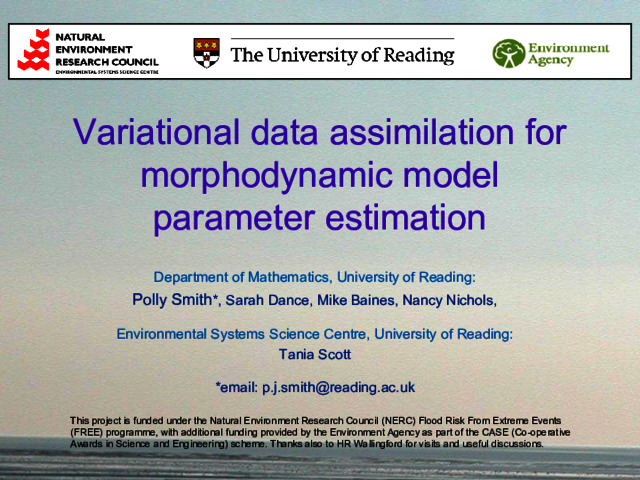 NATURAL ENVIRONMENT RESEARCH COUNCIL
ENVIRONMENTAL SYSTEMS SCIENCE CENTRE

The University of Reading

Environment Agency

Variational data assimilation for morphodynamic model parameter estimation

Department of Mathematics, University of Reading:
Polly Smith*, Sarah Dance, Mike Baines, Nancy Nichols,

Environmental Systems Science Centre, University of Reading:
Tania Scott

*email: p.j.smith@reading.ac.uk

This project is funded under the Natural Environment Research Council (NERC) Flood Risk From Extreme Events (FREE) programme, with additional funding provided by the Environment Agency as part of the CASE (Co-operative Awards in Science and Engineering) scheme. Thanks also to HR Wallingford for visits and useful discussions.